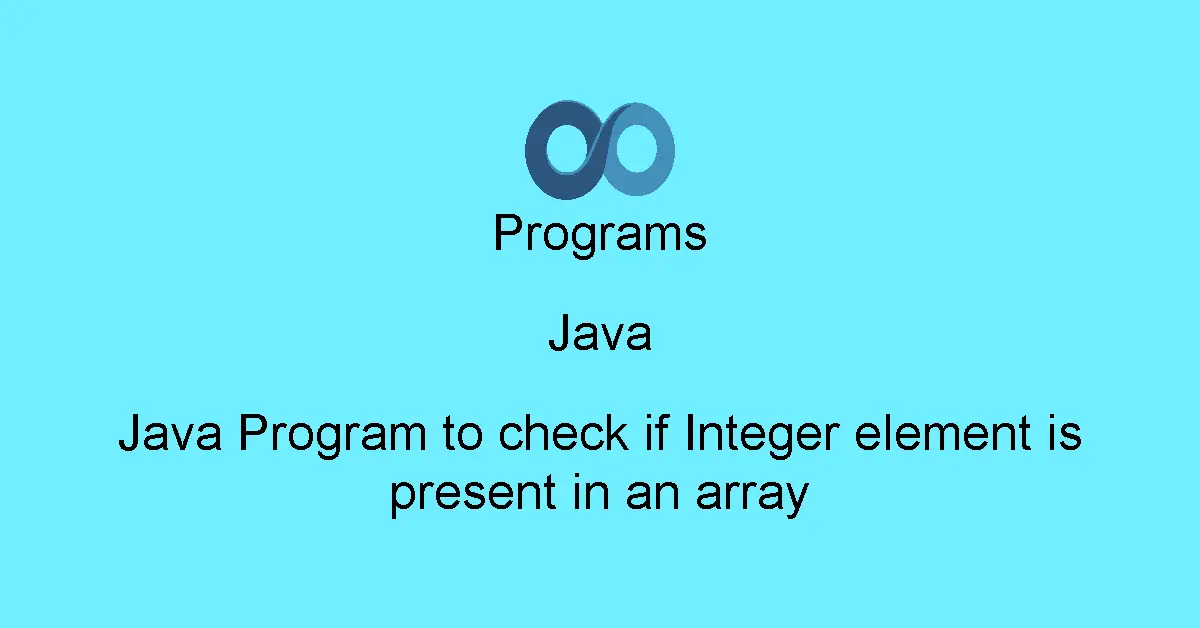 Programs

Java

Java Program to check if Integer element is present in an array